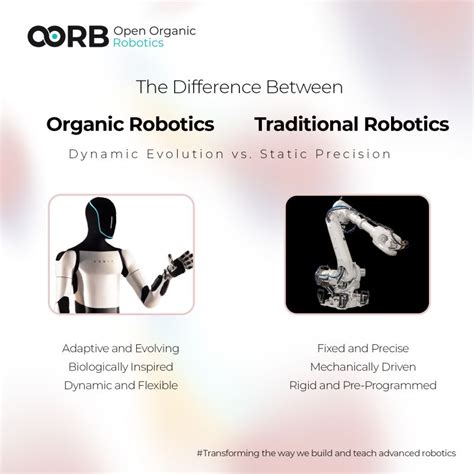 OORB Open Organic Robotics

The Difference Between

Organic Robotics

Traditional Robotics

Dynamic Evolution vs. Static Precision

Adaptive and Evolving
Biologically Inspired
Dynamic and Flexible

Fixed and Precise
Mechanically Driven
Rigid and Pre-Programmed

#Transforming the way we build and teach advanced robotics